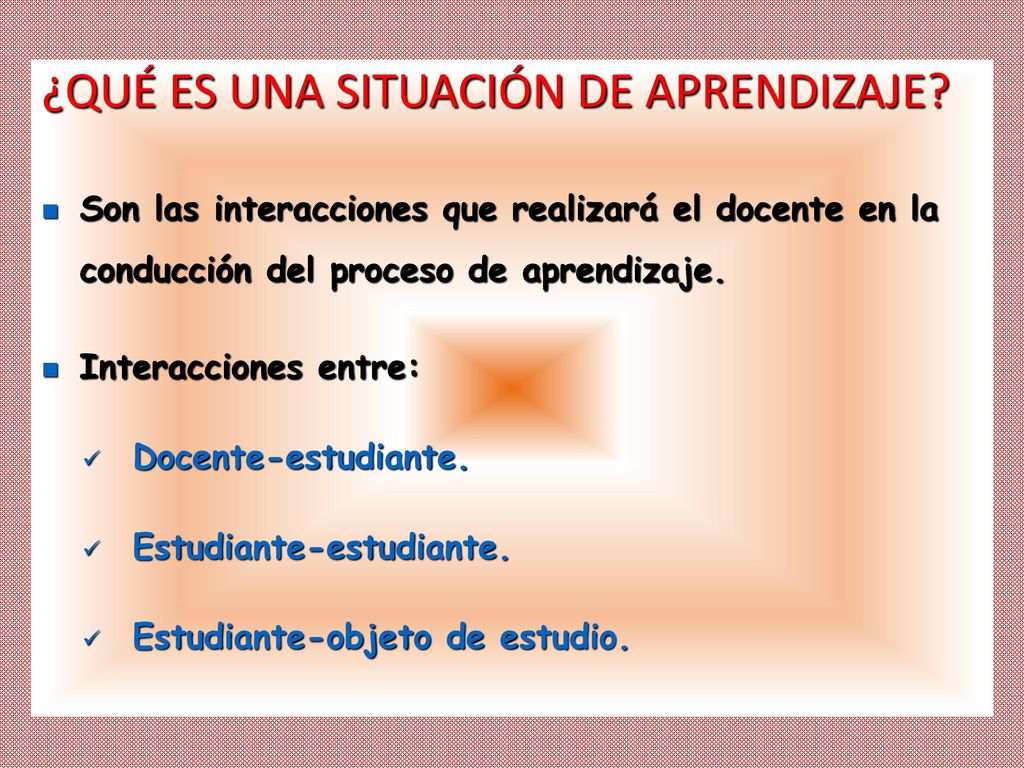 ¿QUÉ ES UNA SITUACIÓN DE APRENDIZAJE?

Son las interacciones que realizará el docente en la conducción del proceso de aprendizaje.

Interacciones entre:

Docente-estudiante.

Estudiante-estudiante.

Estudiante-objeto de estudio.